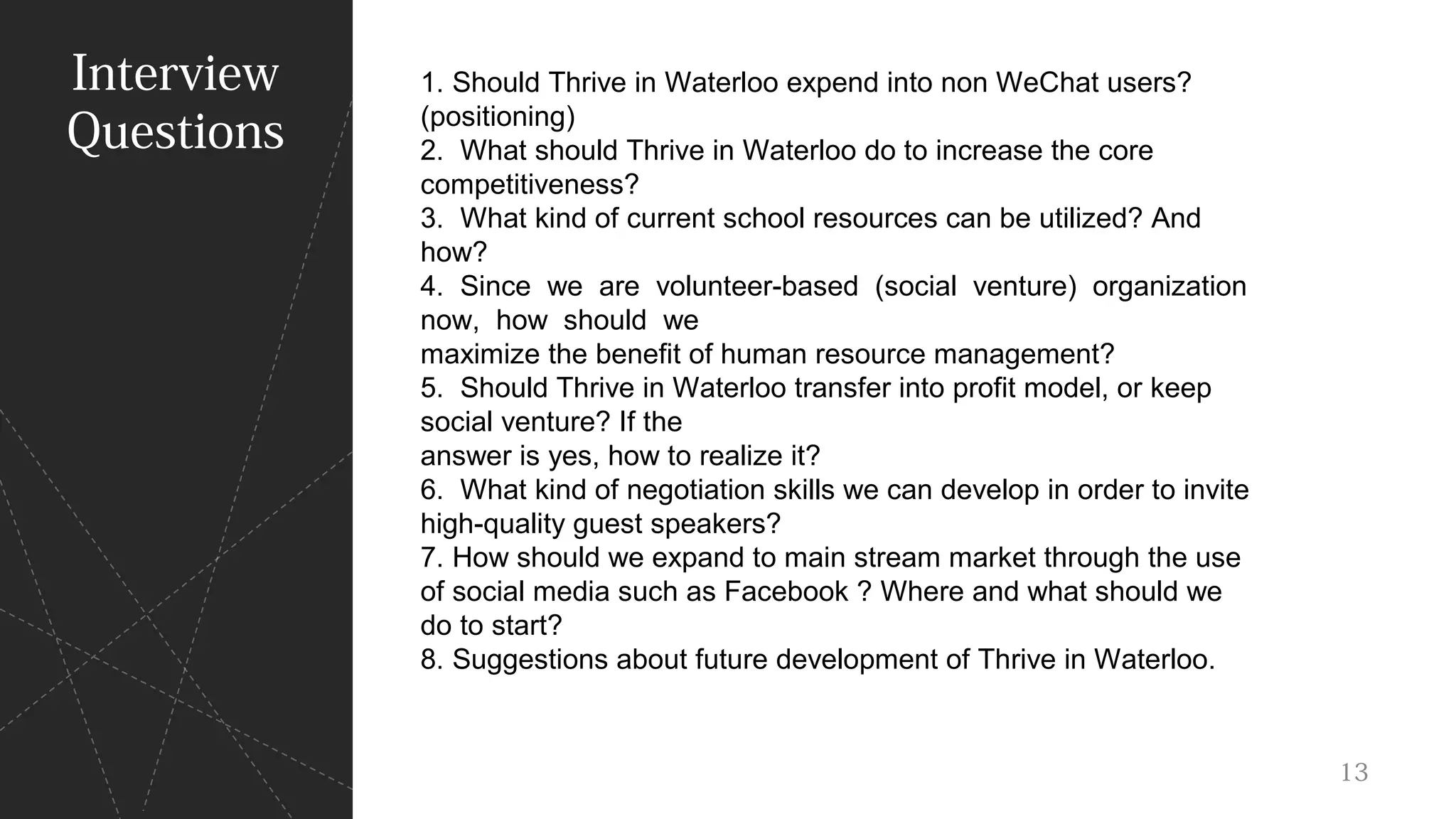 Interview Questions

1. Should Thrive in Waterloo expend into non WeChat users? (positioning)
2. What should Thrive in Waterloo do to increase the core competitiveness?
3. What kind of current school resources can be utilized? And how?
4. Since we are volunteer-based (social venture) organization now, how should we maximize the benefit of human resource management?
5. Should Thrive in Waterloo transfer into profit model, or keep social venture? If the answer is yes, how to realize it?
6. What kind of negotiation skills we can develop in order to invite high-quality guest speakers?
7. How should we expand to main stream market through the use of social media such as Facebook ? Where and what should we do to start?
8. Suggestions about future development of Thrive in Waterloo.

13